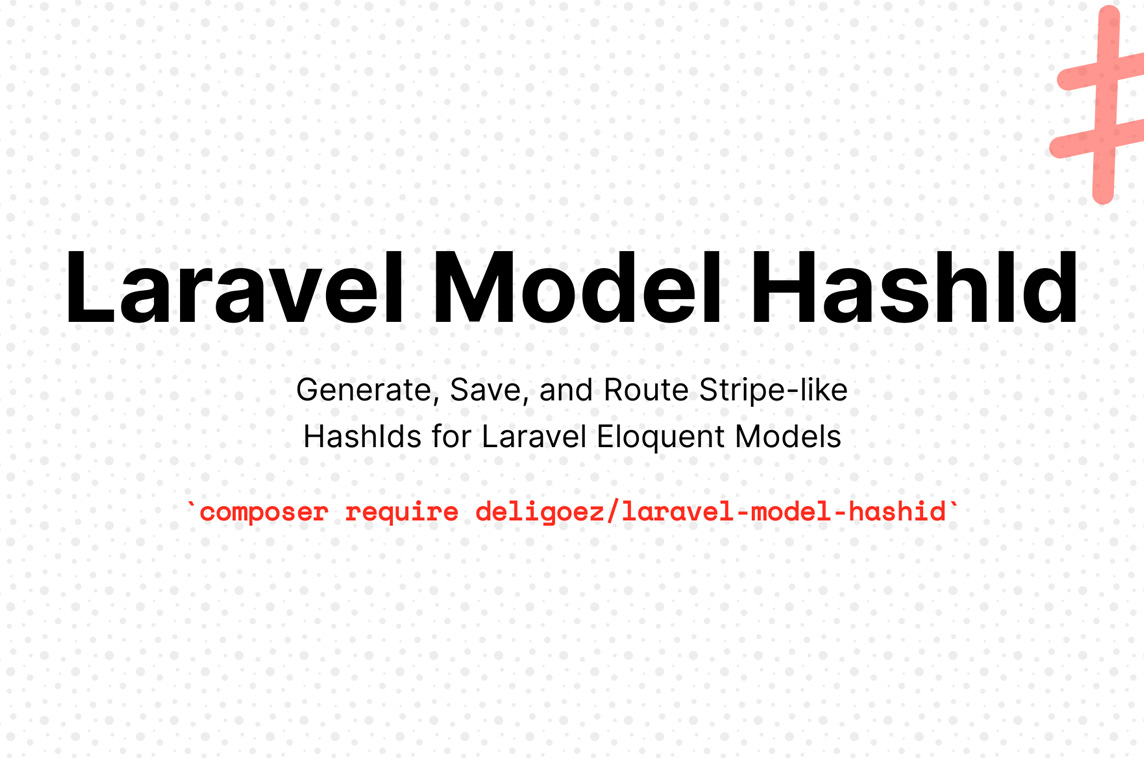 Laravel Model HashId

Generate, Save, and Route Stripe-like HashIds for Laravel Eloquent Models

`composer require deligoez/laravel-model-hashid`